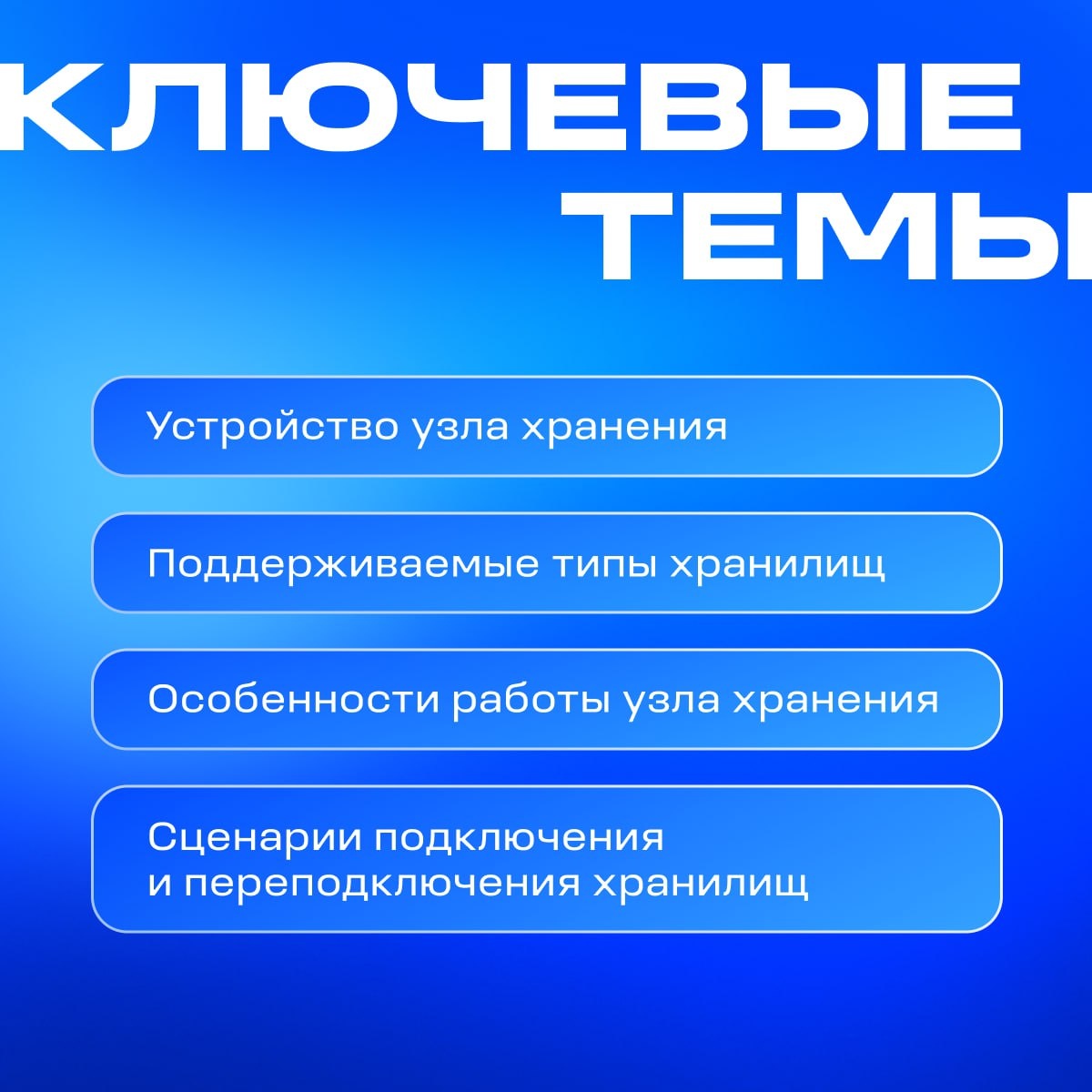 КЛЮЧЕВЫЕ ТЕМЫ

Устройство узла хранения

Поддерживаемые типы хранилищ

Особенности работы узла хранения

Сценарии подключения и переподключения хранилищ